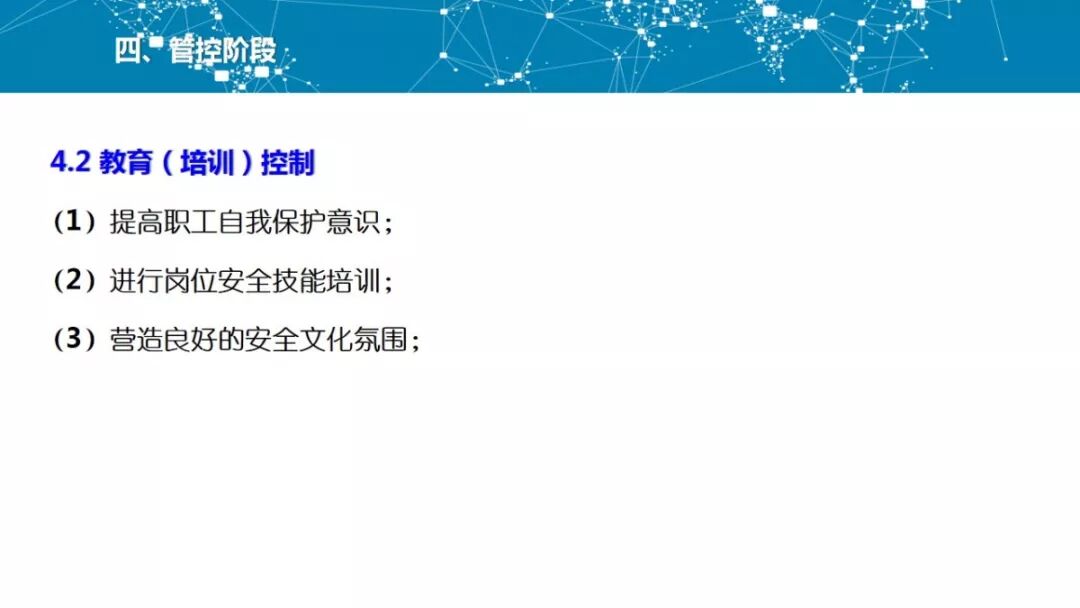 四、管控阶段

4.2 教育（培训）控制

（1）提高职工自我保护意识；

（2）进行岗位安全技能培训；

（3）营造良好的安全文化氛围；